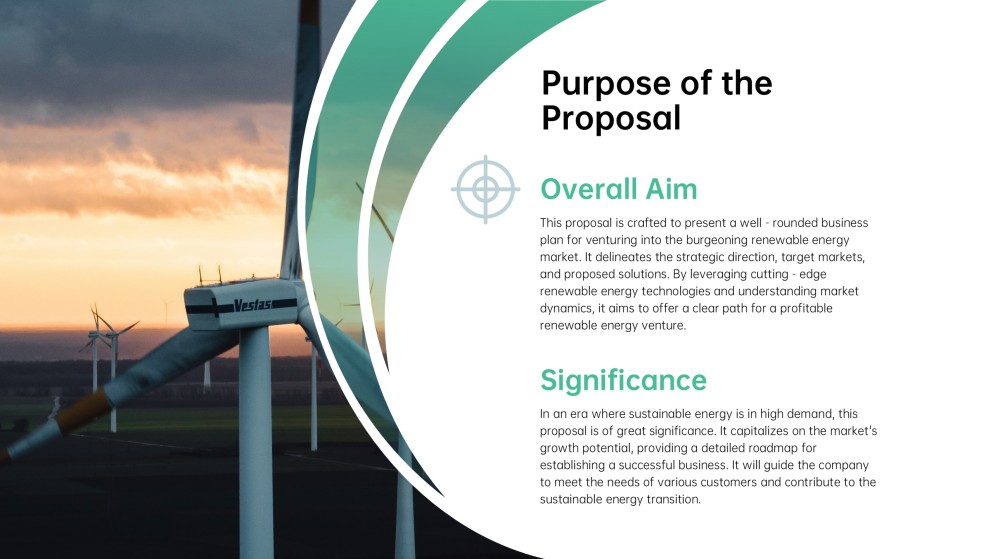 Vestas

Purpose of the Proposal

Overall Aim

This proposal is crafted to present a well - rounded business plan for venturing into the burgeoning renewable energy market. It delineates the strategic direction, target markets, and proposed solutions. By leveraging cutting - edge renewable energy technologies and understanding market dynamics, it aims to offer a clear path for a profitable renewable energy venture.

Significance

In an era where sustainable energy is in high demand, this proposal is of great significance. It capitalizes on the market's growth potential, providing a detailed roadmap for establishing a successful business. It will guide the company to meet the needs of various customers and contribute to the sustainable energy transition.